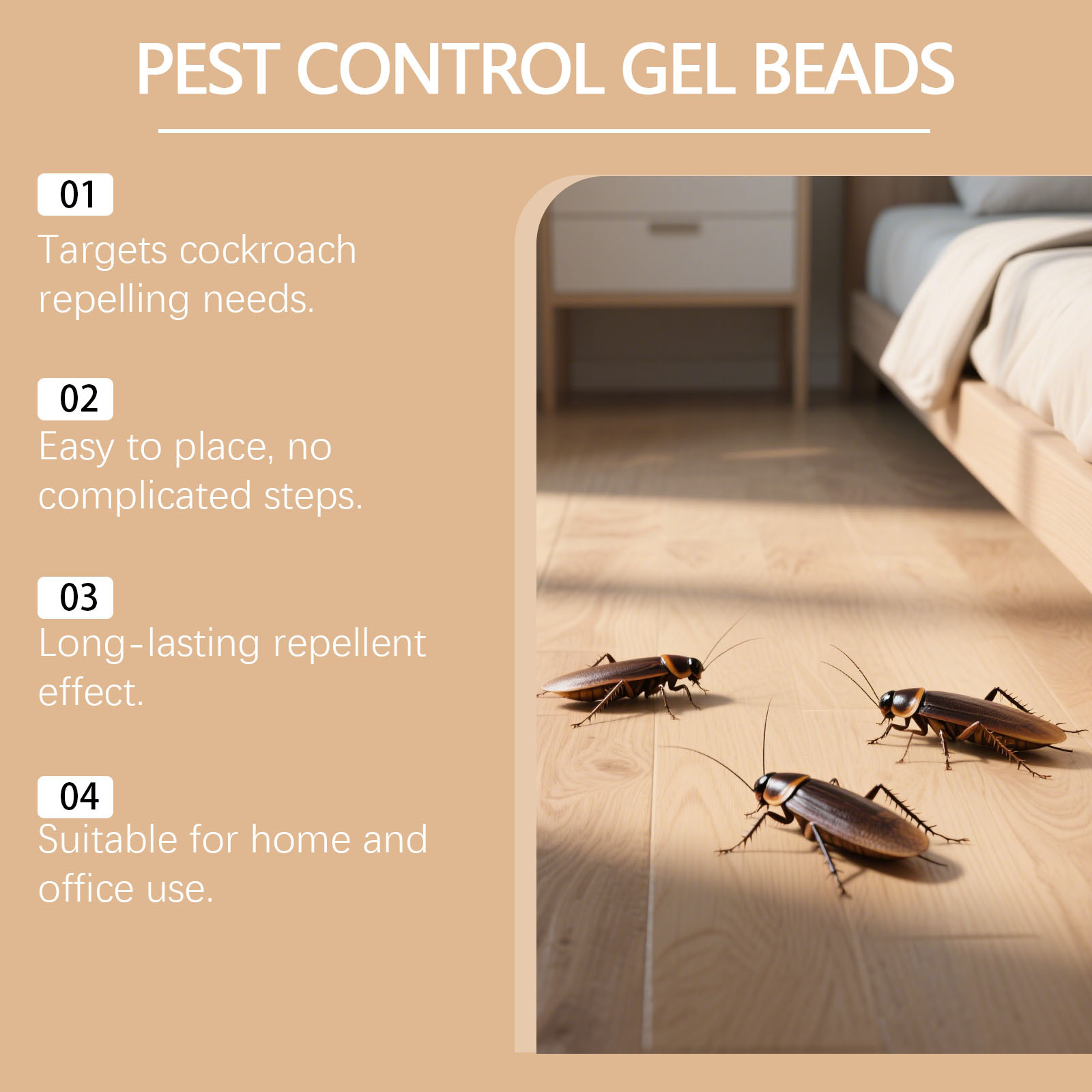 PEST CONTROL GEL BEADS

01
Targets cockroach repelling needs.

02
Easy to place, no complicated steps.

03
Long-lasting repellent effect.

04
Suitable for home and office use.